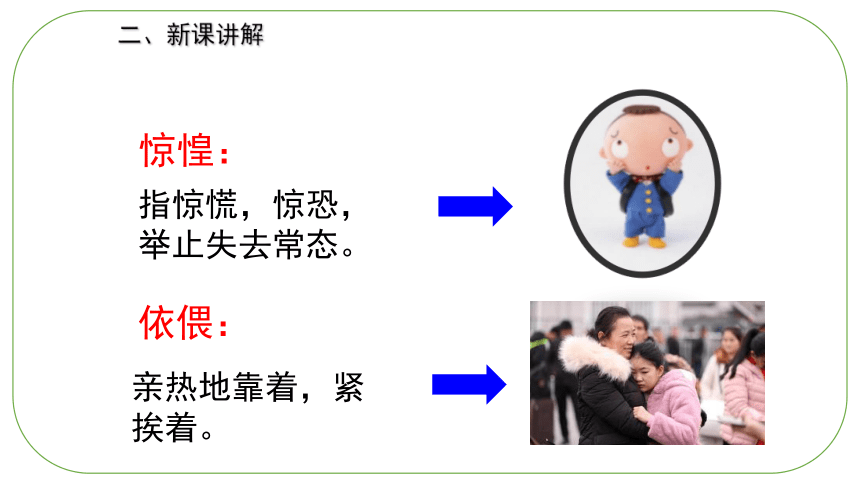 二、新课讲解

惊惶：

指惊慌，惊恐，举止失去常态。

依偎：

亲热地靠着，紧挨着。